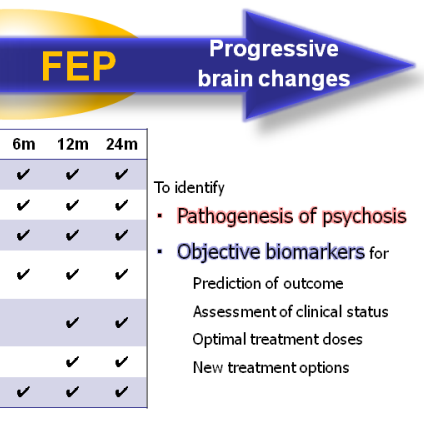 FEP

Progressive brain changes

| 6m | 12m | 24m |
|---|---|---|
| ✔ | ✔ | ✔ |
| ✔ | ✔ | ✔ |
| ✔ | ✔ | ✔ |
| ✔ | ✔ | ✔ |
|  | ✔ | ✔ |
|  | ✔ | ✔ |
| ✔ | ✔ | ✔ |

To identify

▪ Pathogenesis of psychosis

▪ Objective biomarkers for

Prediction of outcome

Assessment of clinical status

Optimal treatment doses

New treatment options